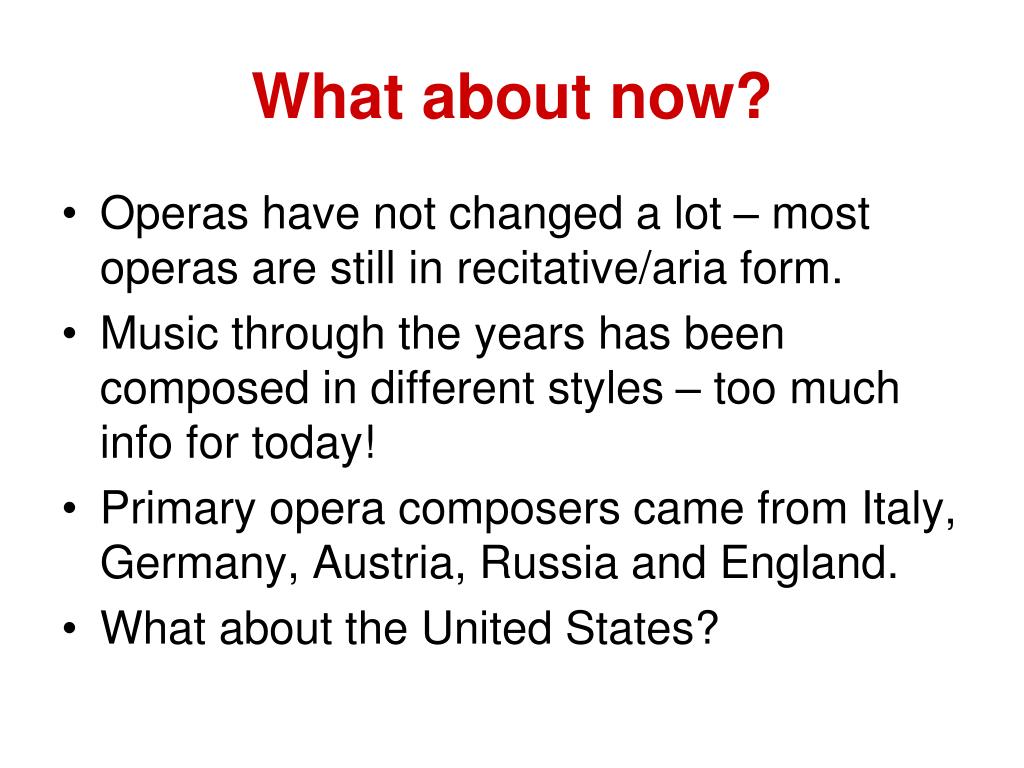 What about now?

• Operas have not changed a lot – most operas are still in recitative/aria form.
• Music through the years has been composed in different styles – too much info for today!
• Primary opera composers came from Italy, Germany, Austria, Russia and England.
• What about the United States?